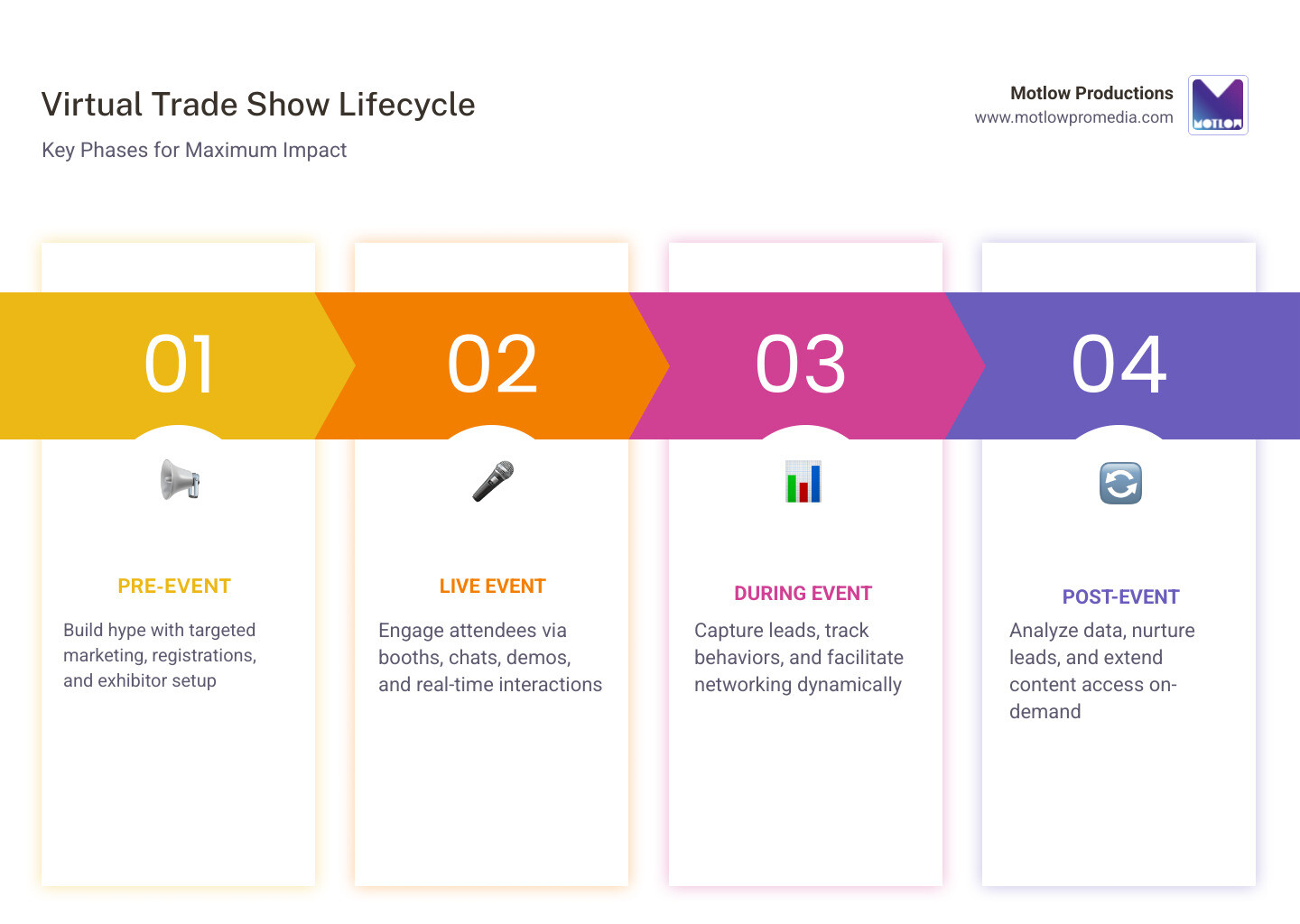 Virtual Trade Show Lifecycle

Key Phases for Maximum Impact

Motlow Productions
www.motlowpromedia.com

MOTLOW

01

PRE-EVENT

Build hype with targeted marketing, registrations, and exhibitor setup

02

LIVE EVENT

Engage attendees via booths, chats, demos, and real-time interactions

03

DURING EVENT

Capture leads, track behaviors, and facilitate networking dynamically

04

POST-EVENT

Analyze data, nurture leads, and extend content access on-demand